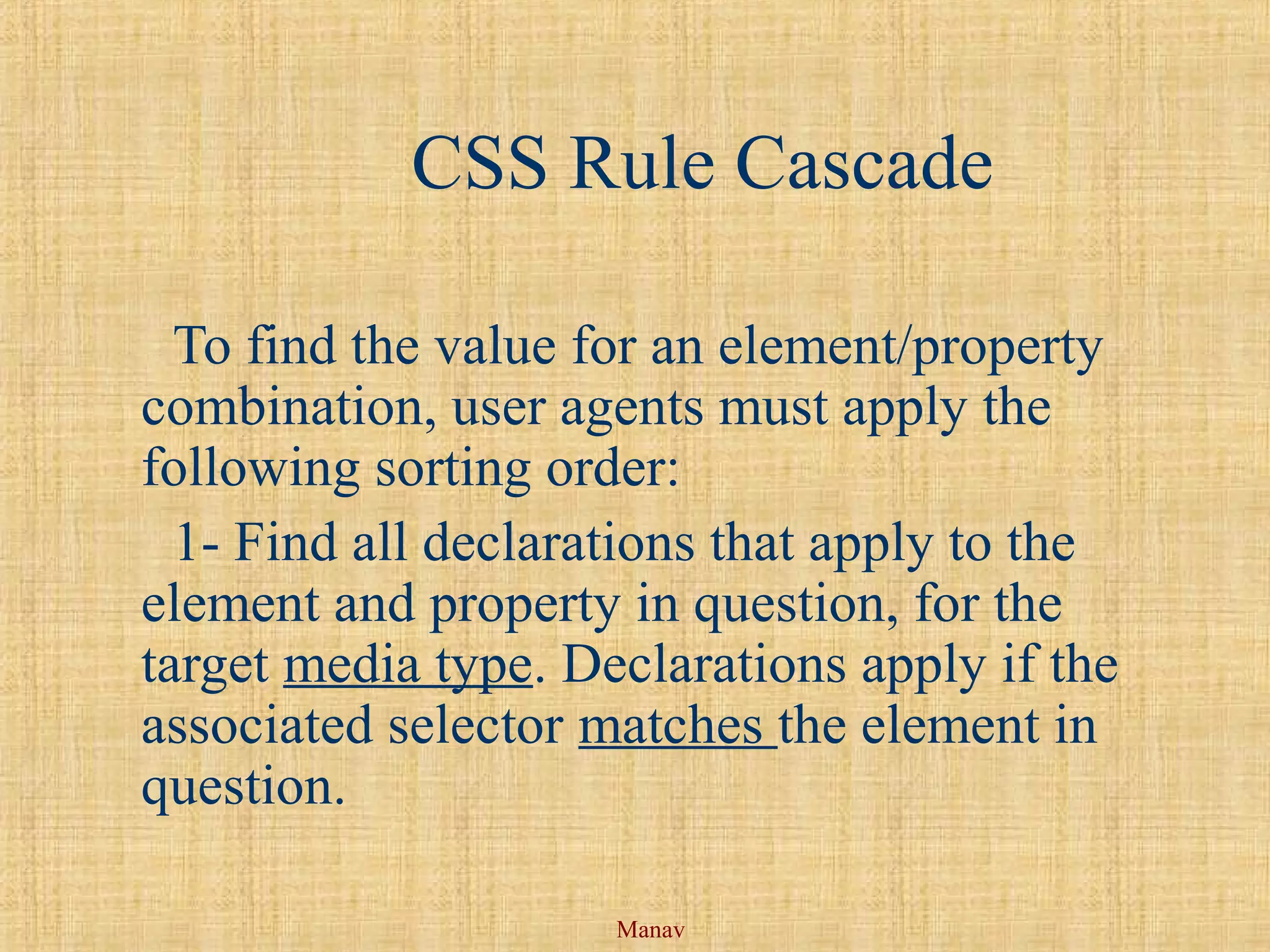 CSS Rule Cascade

To find the value for an element/property combination, user agents must apply the following sorting order:

1- Find all declarations that apply to the element and property in question, for the target media type. Declarations apply if the associated selector matches the element in question.

Manav